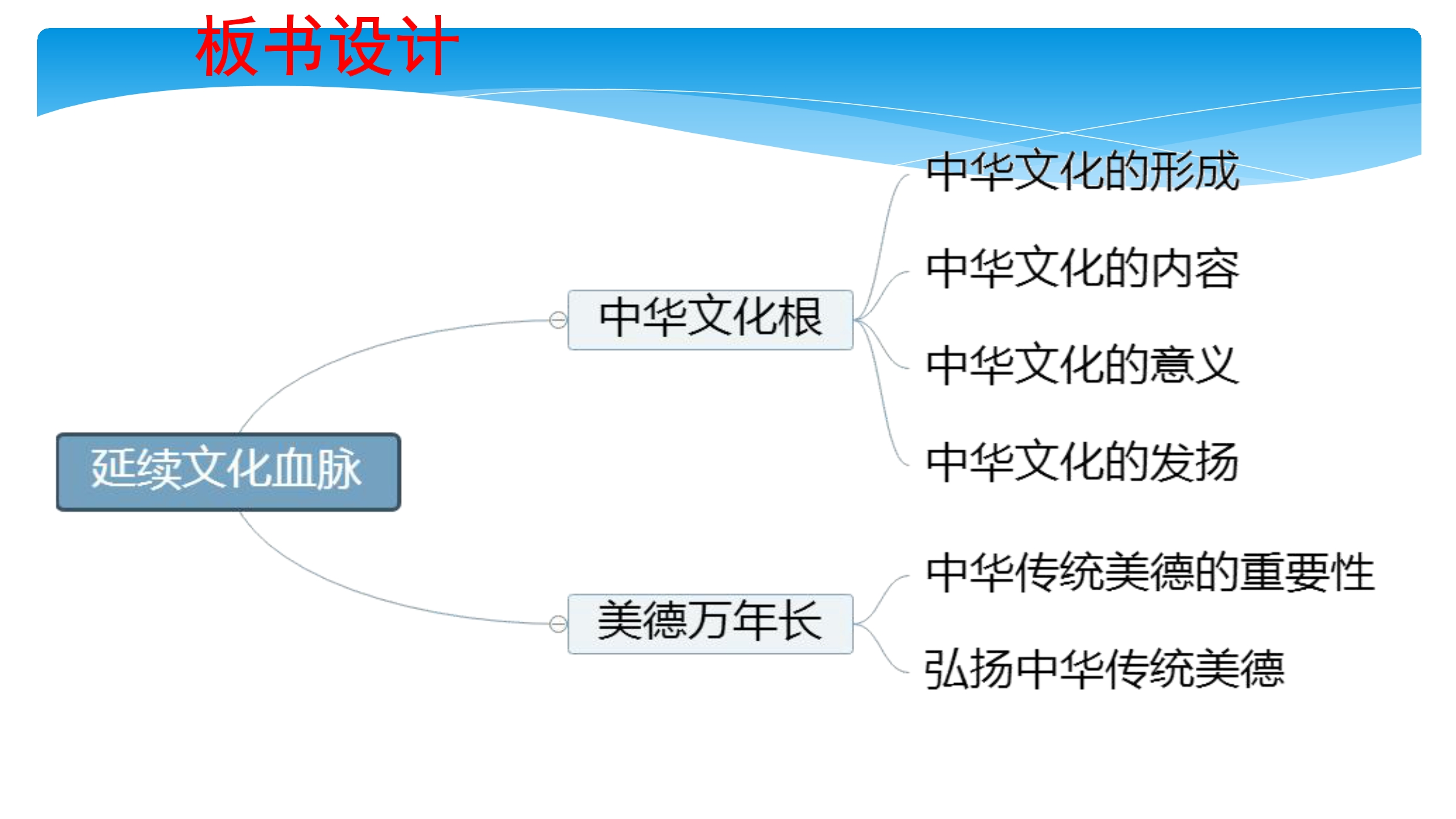 板书设计

延续文化血脉

中华文化根

中华文化的形成

中华文化的内容

中华文化的意义

中华文化的发扬

美德万年长

中华传统美德的重要性

弘扬中华传统美德